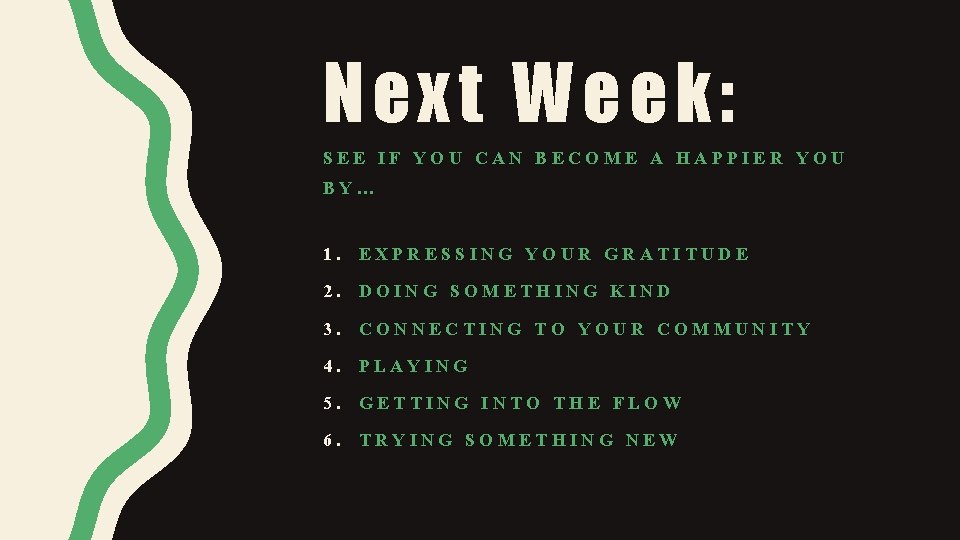 Next Week:

SEE IF YOU CAN BECOME A HAPPIER YOU BY…

1. EXPRESSING YOUR GRATITUDE
2. DOING SOMETHING KIND
3. CONNECTING TO YOUR COMMUNITY
4. PLAYING
5. GETTING INTO THE FLOW
6. TRYING SOMETHING NEW